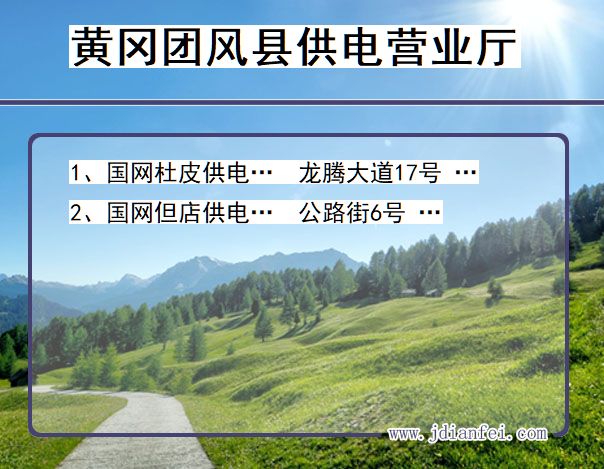 黄冈团风县供电营业厅

1、国网杜皮供电… 龙腾大道17号 …

2、国网但店供电… 公路街6号 …

www.jdianfei.com